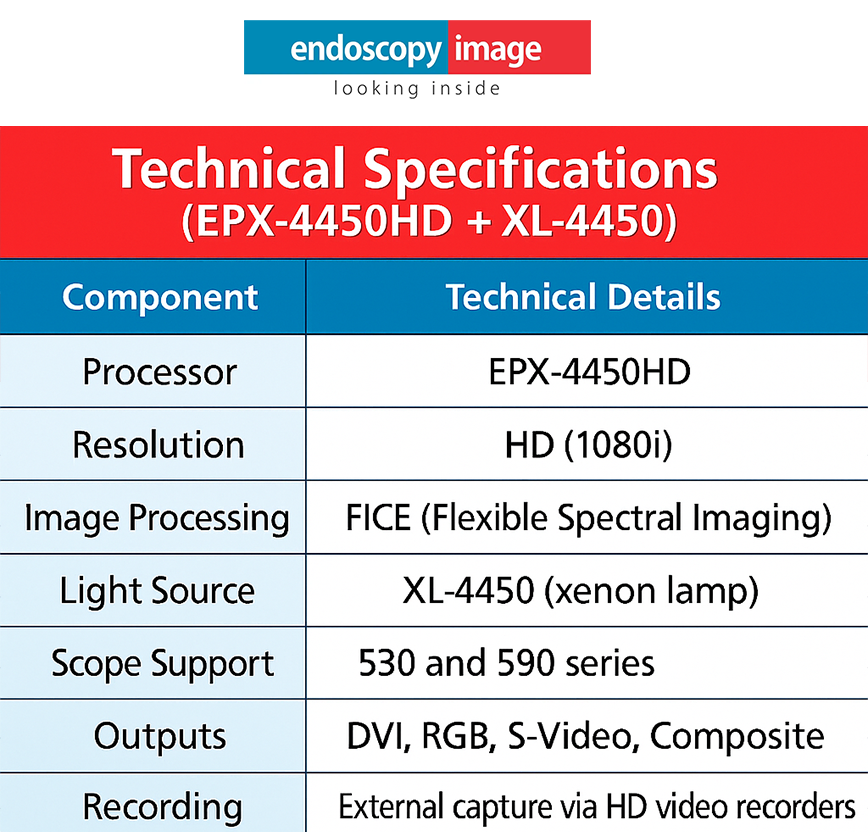 endoscopy image
looking inside

Technical Specifications
(EPX-4450HD + XL-4450)

| Component | Technical Details |
|---|---|
| Processor | EPX-4450HD |
| Resolution | HD (1080i) |
| Image Processing | FICE (Flexible Spectral Imaging) |
| Light Source | XL-4450 (xenon lamp) |
| Scope Support | 530 and 590 series |
| Outputs | DVI, RGB, S-Video, Composite |
| Recording | External capture via HD video recorders |